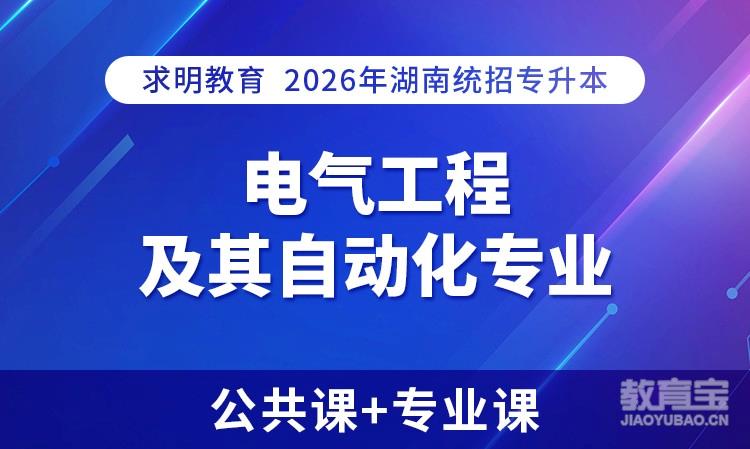 求明教育 2026年湖南统招专升本

电气工程
及其自动化专业

公共课+专业课

教育宝
JIAOYUBAO.CN